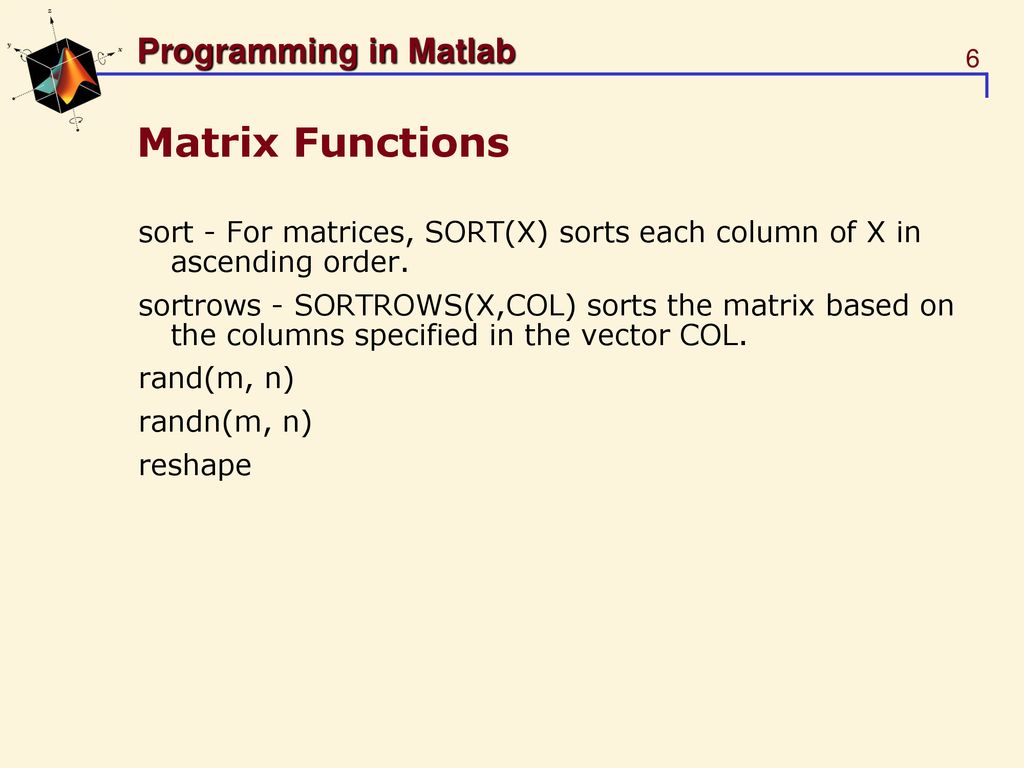 Programming in Matlab

6

Matrix Functions

sort - For matrices, SORT(X) sorts each column of X in ascending order.

sortrows - SORTROWS(X,COL) sorts the matrix based on the columns specified in the vector COL.

rand(m, n)

randn(m, n)

reshape